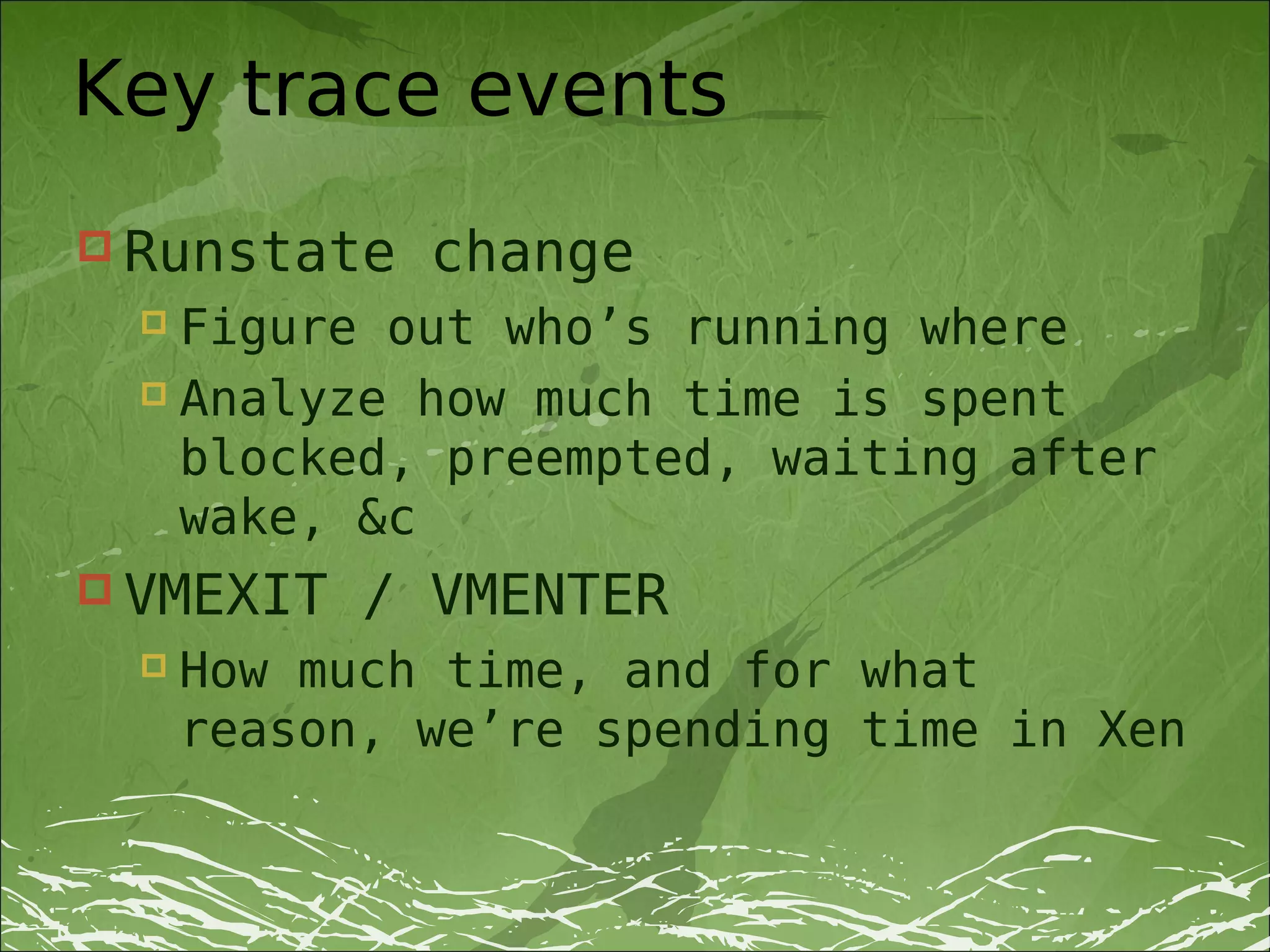 Key trace events

Runstate change

Figure out who’s running where

Analyze how much time is spent blocked, preempted, waiting after wake, &c

VMEXIT / VMENTER

How much time, and for what reason, we’re spending time in Xen